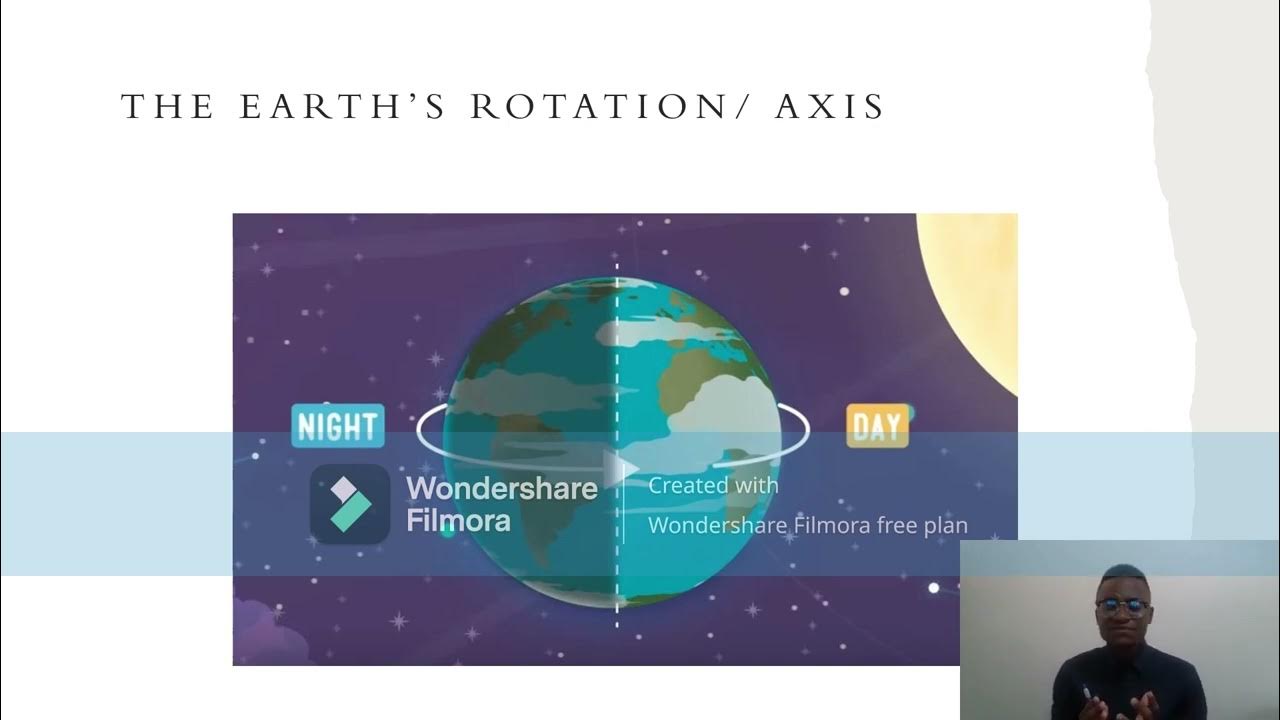 THE EARTH'S ROTATION/ AXIS

NIGHT

DAY

Wondershare Filmora

Created with
Wondershare Filmora free plan